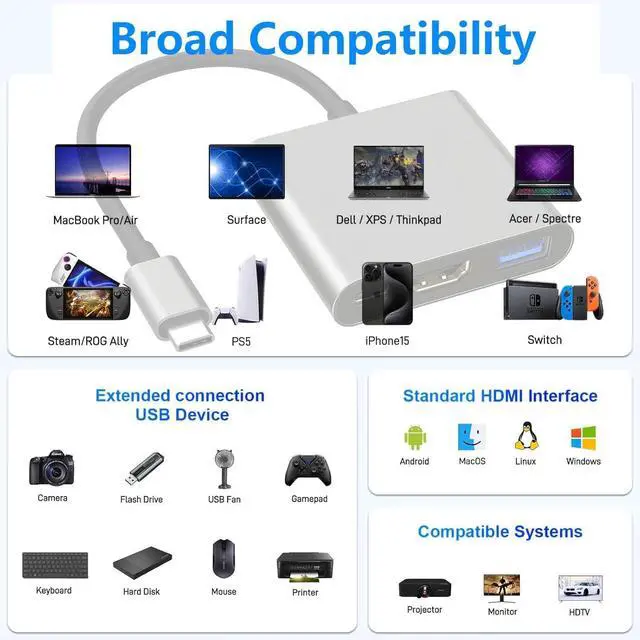 Broad Compatibility

MacBook Pro/Air

Surface

Dell / XPS / Thinkpad

Acer / Spectre

Steam/ROG Ally

PS5

iPhone15

Switch

Extended connection USB Device

Camera

Flash Drive

USB Fan

Gamepad

Keyboard

Hard Disk

Mouse

Printer

Standard HDMI Interface

Android

MacOS

Linux

Windows

Compatible Systems

Projector

Monitor

HDTV